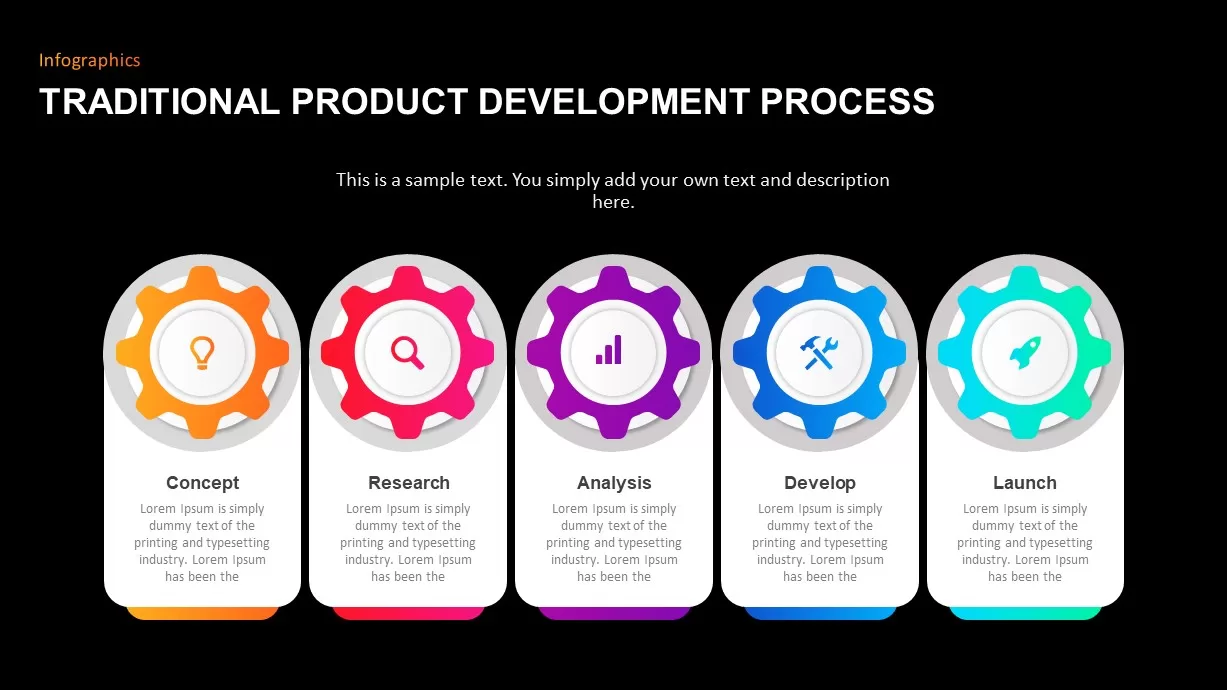 Infographics

TRADITIONAL PRODUCT DEVELOPMENT PROCESS

This is a sample text. You simply add your own text and description here.

Concept

Lorem Ipsum is simply dummy text of the printing and typesetting industry. Lorem Ipsum has been the

Research

Lorem Ipsum is simply dummy text of the printing and typesetting industry. Lorem Ipsum has been the

Analysis

Lorem Ipsum is simply dummy text of the printing and typesetting industry. Lorem Ipsum has been the

Develop

Lorem Ipsum is simply dummy text of the printing and typesetting industry. Lorem Ipsum has been the

Launch

Lorem Ipsum is simply dummy text of the printing and typesetting industry. Lorem Ipsum has been the